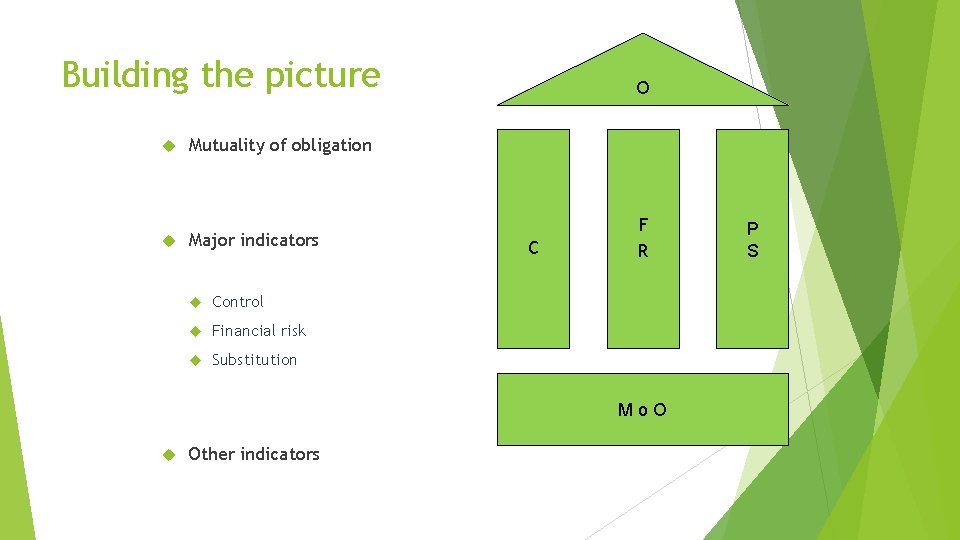 Building the picture

Mutuality of obligation

Major indicators

Control

Financial risk

Substitution

Other indicators

O

C

F
R

P
S

M o O